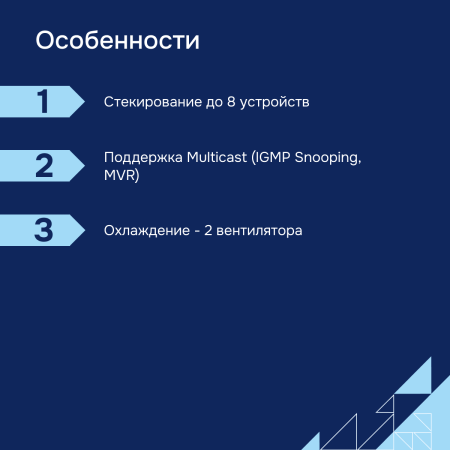 Особенности

1

Стекирование до 8 устройств

2

Поддержка Multicast (IGMP Snooping, MVR)

3

Охлаждение - 2 вентилятора